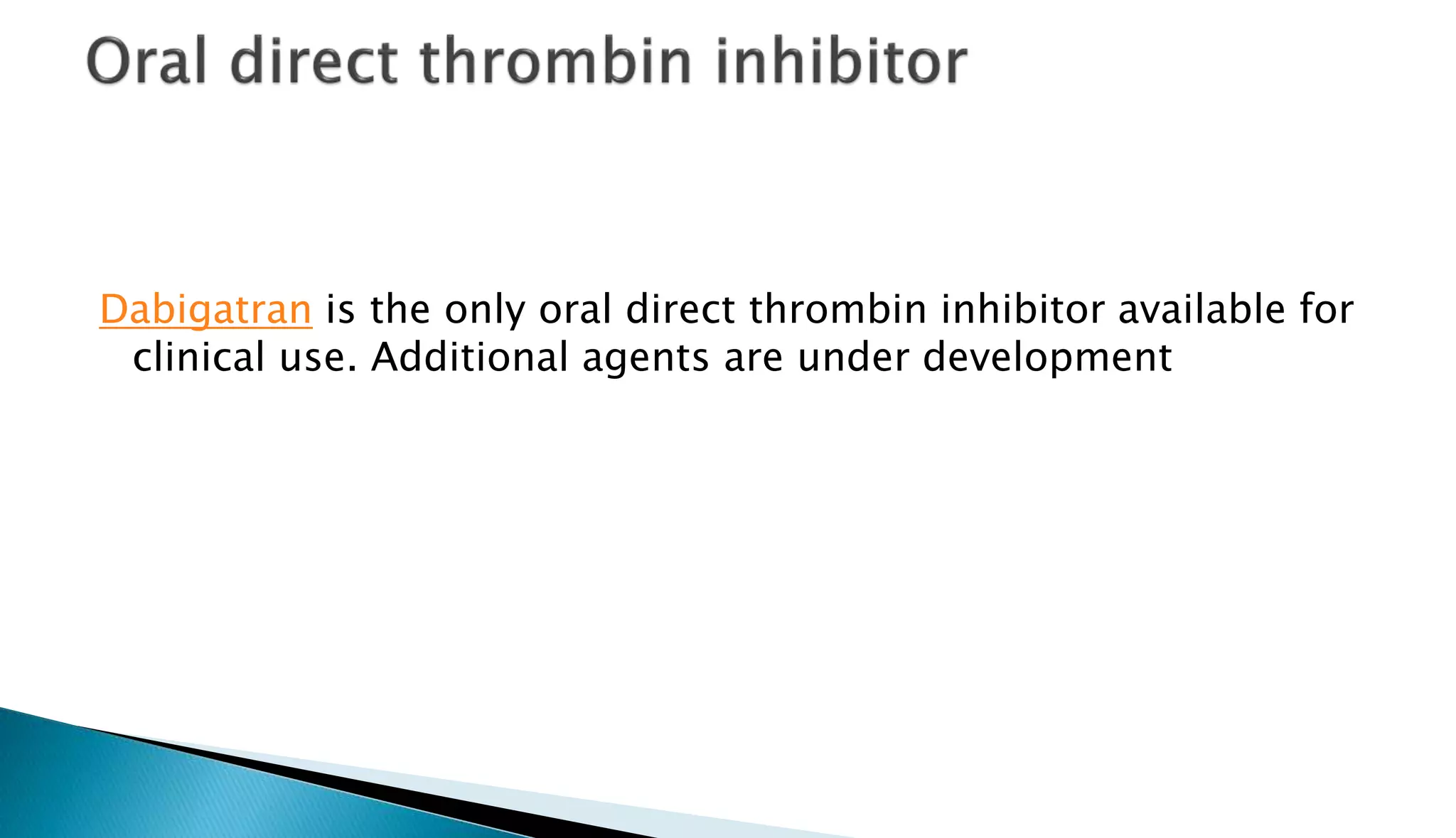 Oral direct thrombin inhibitor

Dabigatran is the only oral direct thrombin inhibitor available for clinical use. Additional agents are under development